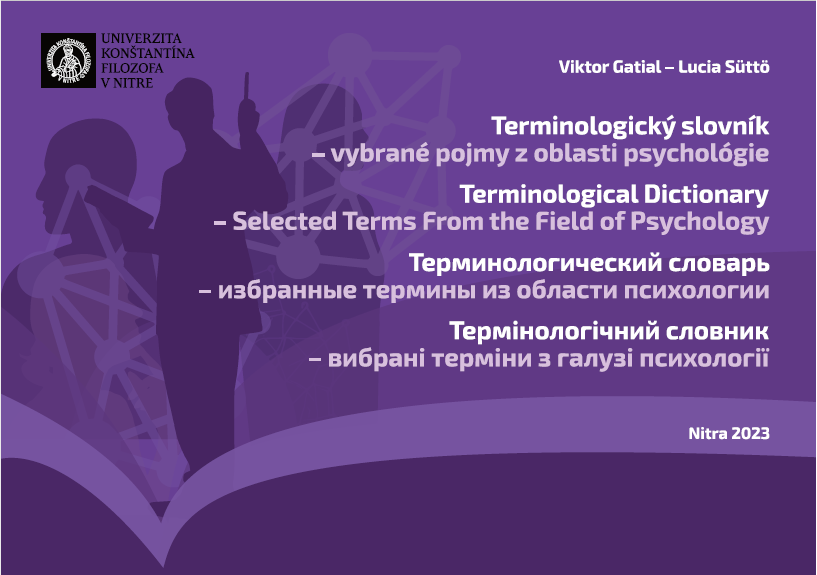 UNIVERZITA KONŠTANTÍNA FILOZOFA V NITRE

Viktor Gatial – Lucia Süttö

Terminologický slovník – vybrané pojmy z oblasti psychológie

Terminological Dictionary – Selected Terms From the Field of Psychology

Терминологический словарь – избранные термины из области психологии

Термінологічний словник – вибрані терміни з галузі психології

Nitra 2023